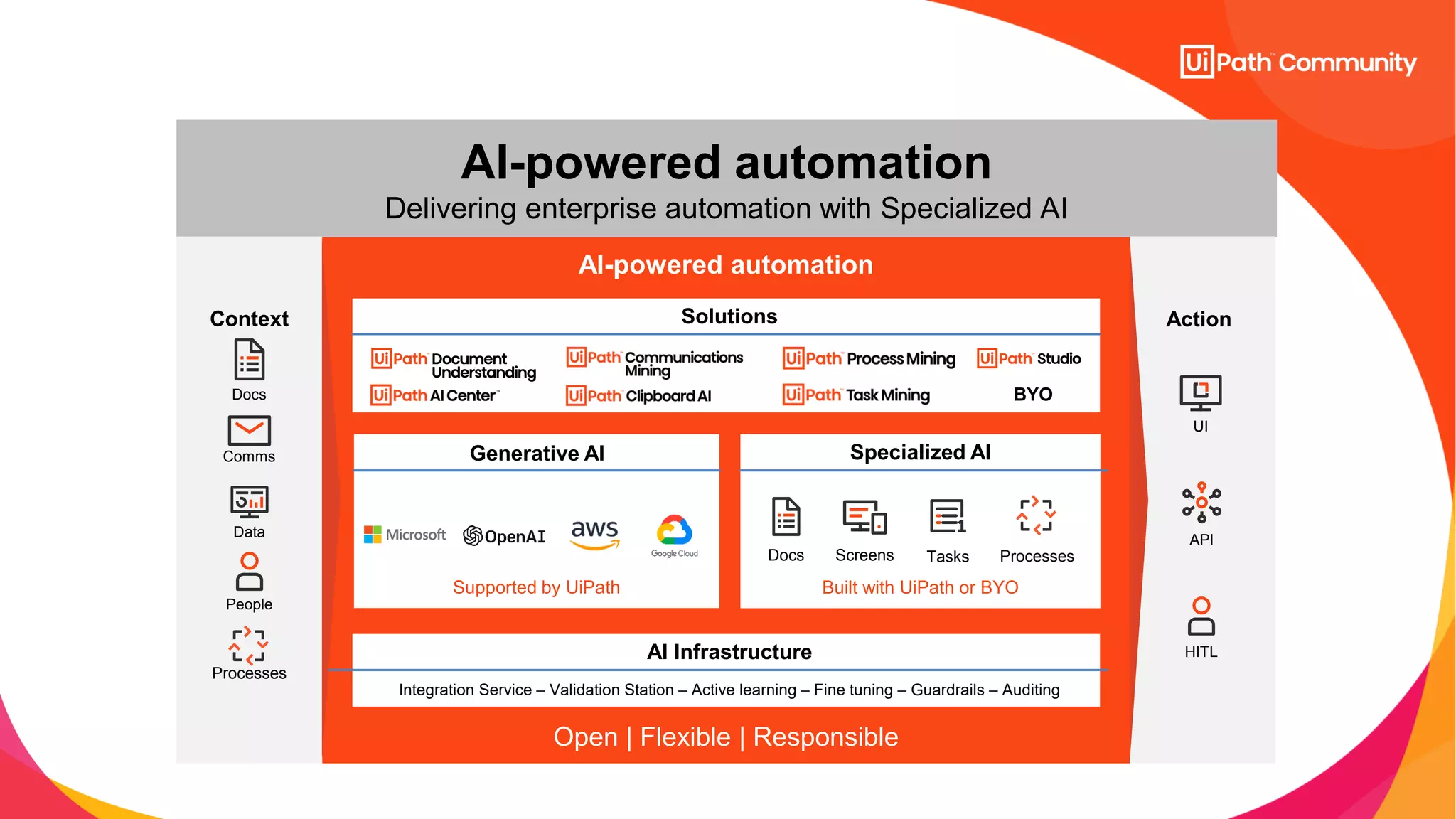 UiPath Community

AI-powered automation

Delivering enterprise automation with Specialized AI

Context

Docs

Comms

Data

People

Processes

AI-powered automation

Solutions

UiPath Document Understanding

UiPath Communications Mining

UiPath Process Mining

UiPath Studio

UiPath AI Center

UiPath Clipboard AI

UiPath Task Mining

BYO

Generative AI

Microsoft

OpenAI

aws

Google Cloud

Supported by UiPath

Specialized AI

Docs

Screens

Tasks

Processes

Built with UiPath or BYO

AI Infrastructure

Integration Service – Validation Station – Active learning – Fine tuning – Guardrails – Auditing

Open | Flexible | Responsible

Action

UI

API

HITL